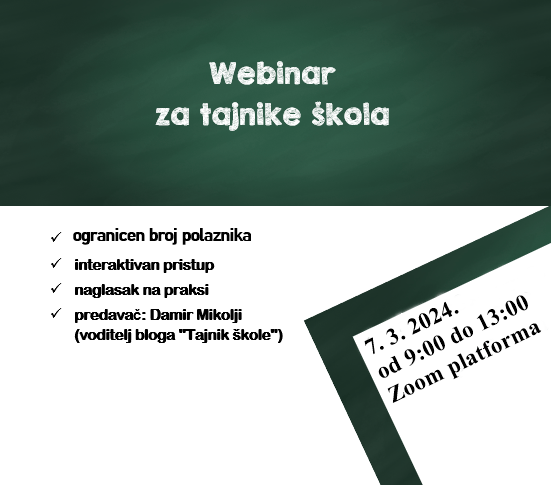 Webinar
za tajnike škola

✓ ogranicen broj polaznika
✓ interaktivan pristup
✓ naglasak na praksi
✓ predavač: Damir Mikolji
(voditelj bloga "Tajnik škole")

7. 3. 2024.
od 9:00 do 13:00
Zoom platforma